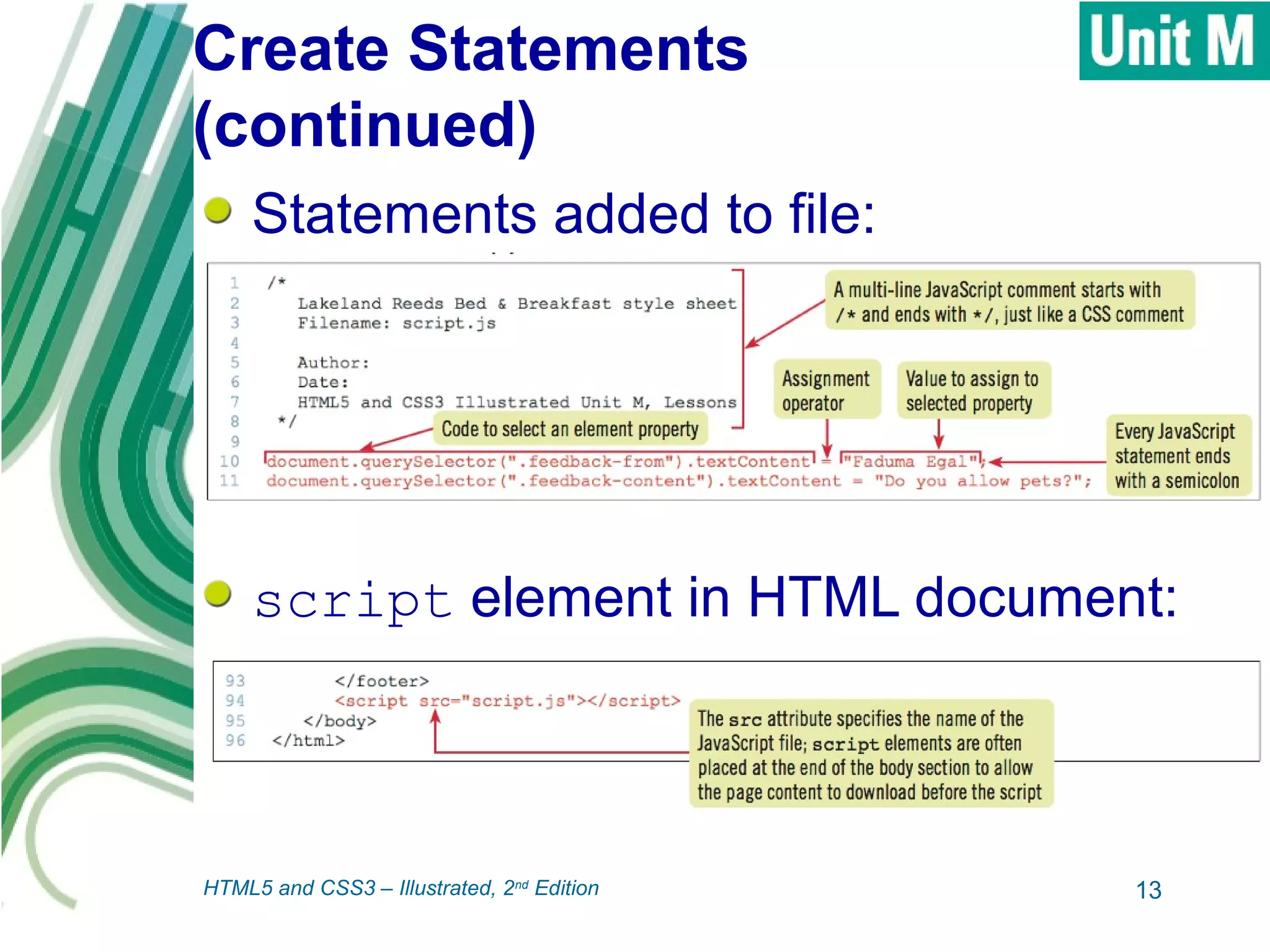 Create Statements (continued)

Unit M

Statements added to file:

1 /*
2 Lakeland Reeds Bed & Breakfast style sheet
3 Filename: script.js
4
5 Author:
6 Date:
7 HTML5 and CSS3 Illustrated Unit M, Lessons
8 */
9
10 document.querySelector(".feedback-from").textContent = "Faduma Egal";
11 document.querySelector(".feedback-content").textContent = "Do you allow pets?";

A multi-line JavaScript comment starts with /* and ends with */, just like a CSS comment

Assignment operator

Value to assign to selected property

Code to select an element property

Every JavaScript statement ends with a semicolon

script element in HTML document:

93 </footer>
94 <script src="script.js"></script>
95 </body>
96 </html>

The src attribute specifies the name of the JavaScript file; script elements are often placed at the end of the body section to allow the page content to download before the script

HTML5 and CSS3 – Illustrated, 2nd Edition

13